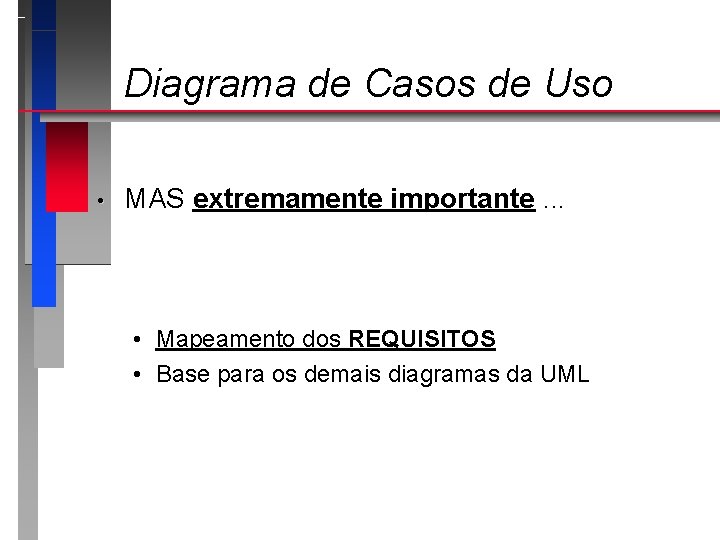 Diagrama de Casos de Uso

• MAS extremamente importante ...

• Mapeamento dos REQUISITOS
• Base para os demais diagramas da UML